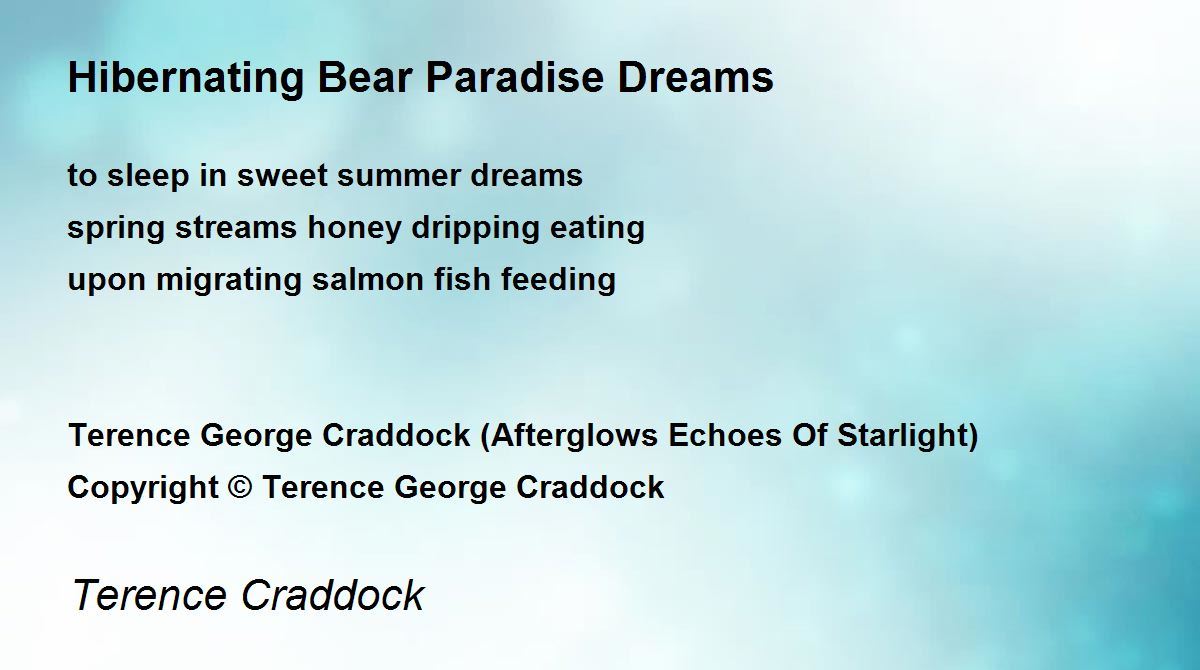 Hibernating Bear Paradise Dreams

to sleep in sweet summer dreams
spring streams honey dripping eating
upon migrating salmon fish feeding

Terence George Craddock (Afterglows Echoes Of Starlight)
Copyright © Terence George Craddock

Terence Craddock